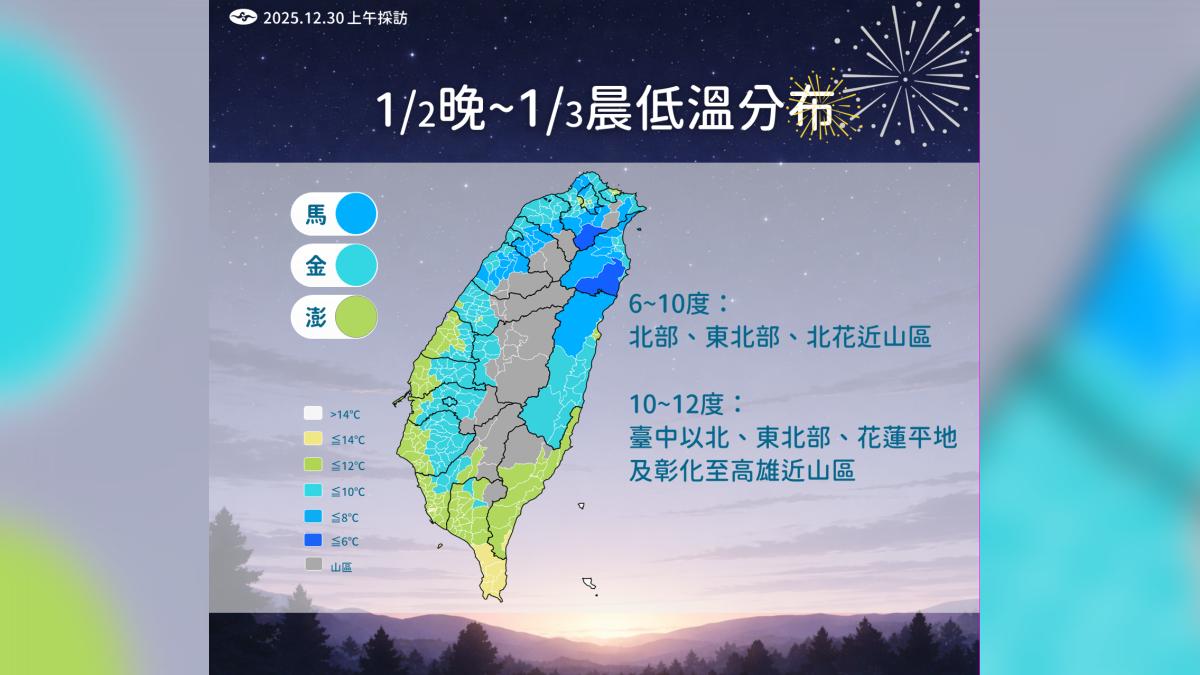 2025.12.30 上午採訪

1/2晚~1/3晨低溫分布

馬
金
澎

>14°C
≦14°C
≦12°C
≦10°C
≦8°C
≦6°C
山區

6~10度：
北部、東北部、北花近山區

10~12度：
臺中以北、東北部、花蓮平地及彰化至高雄近山區